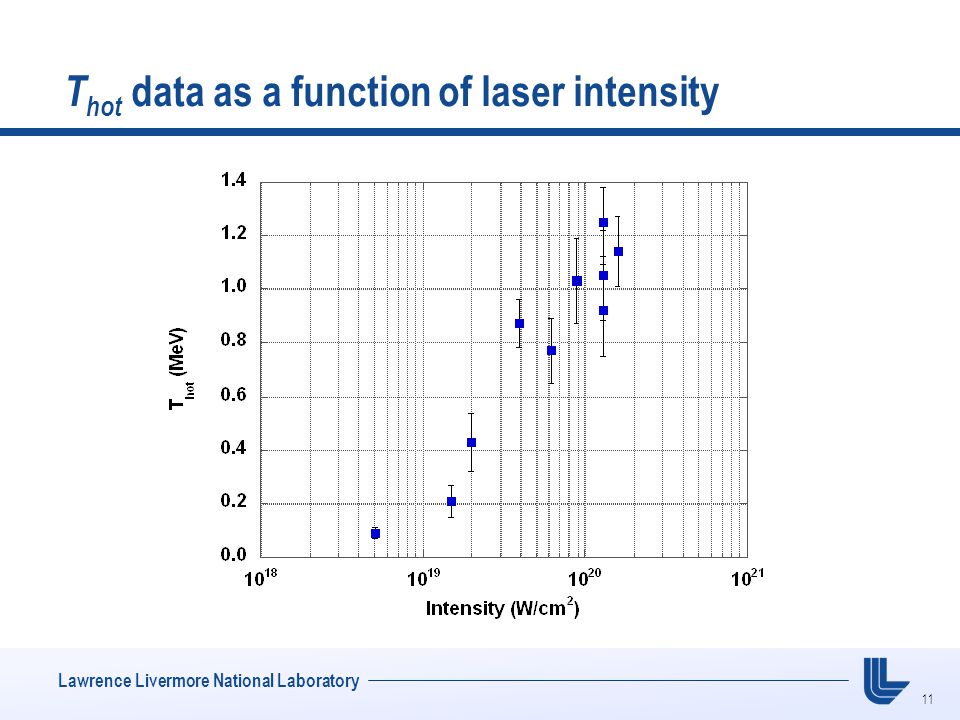 $T_{hot}$ data as a function of laser intensity

1.4
1.2
1.0
0.8
0.6
0.4
0.2
0.0

$T_{hot}$ (MeV)

$10^{18}$ $10^{19}$ $10^{20}$ $10^{21}$

Intensity (W/cm$^2$)

Lawrence Livermore National Laboratory

11